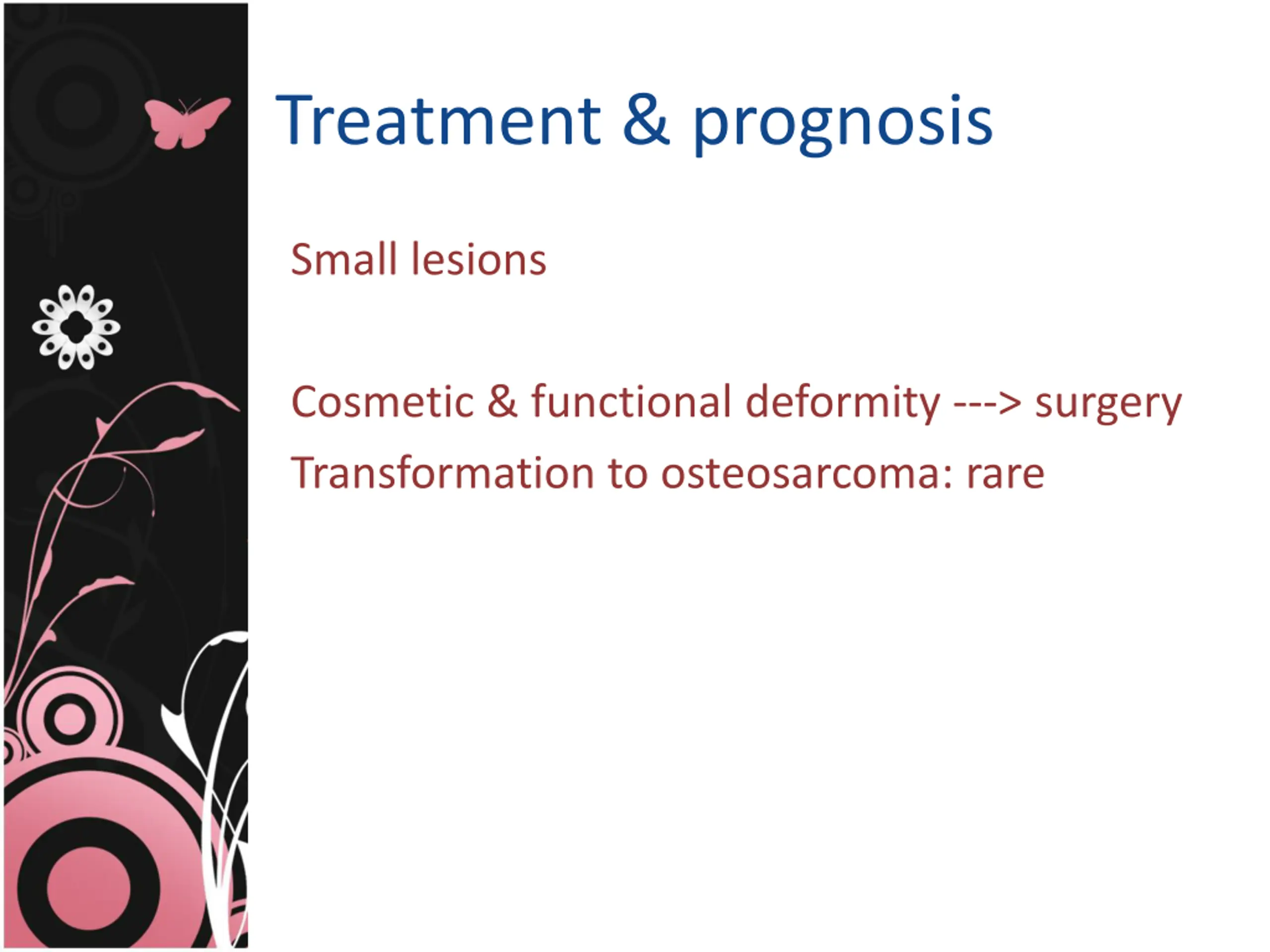 Treatment & prognosis

Small lesions

Cosmetic & functional deformity ---> surgery

Transformation to osteosarcoma: rare